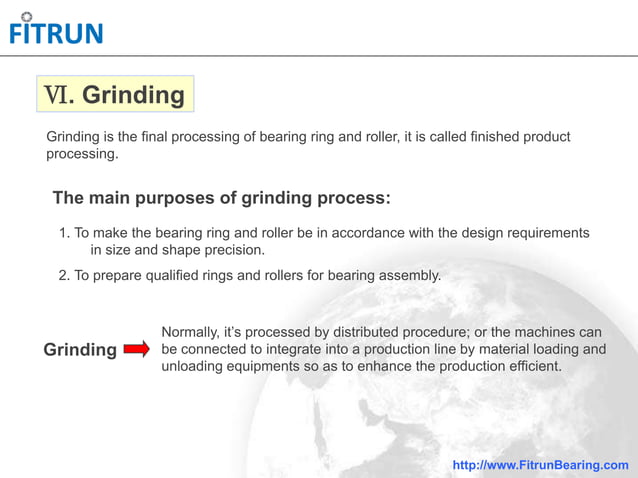 FITRUN

Ⅵ. Grinding

Grinding is the final processing of bearing ring and roller, it is called finished product processing.

The main purposes of grinding process:

1. To make the bearing ring and roller be in accordance with the design requirements in size and shape precision.

2. To prepare qualified rings and rollers for bearing assembly.

Grinding

Normally, it's processed by distributed procedure; or the machines can be connected to integrate into a production line by material loading and unloading equipments so as to enhance the production efficient.

http://www.FitrunBearing.com